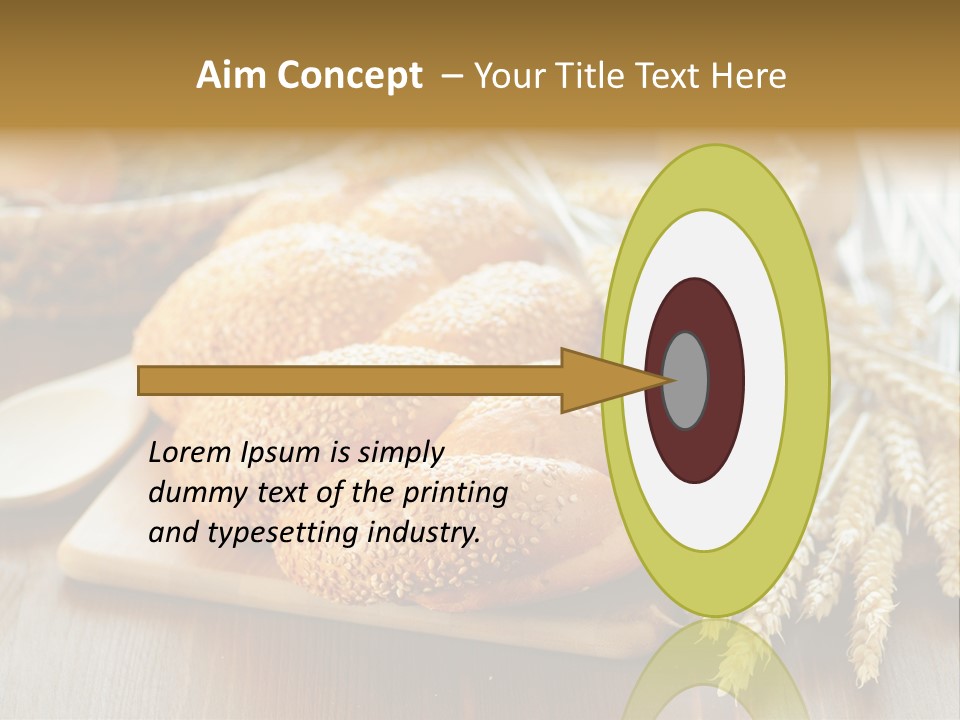 Aim Concept – Your Title Text Here

Lorem Ipsum is simply dummy text of the printing and typesetting industry.